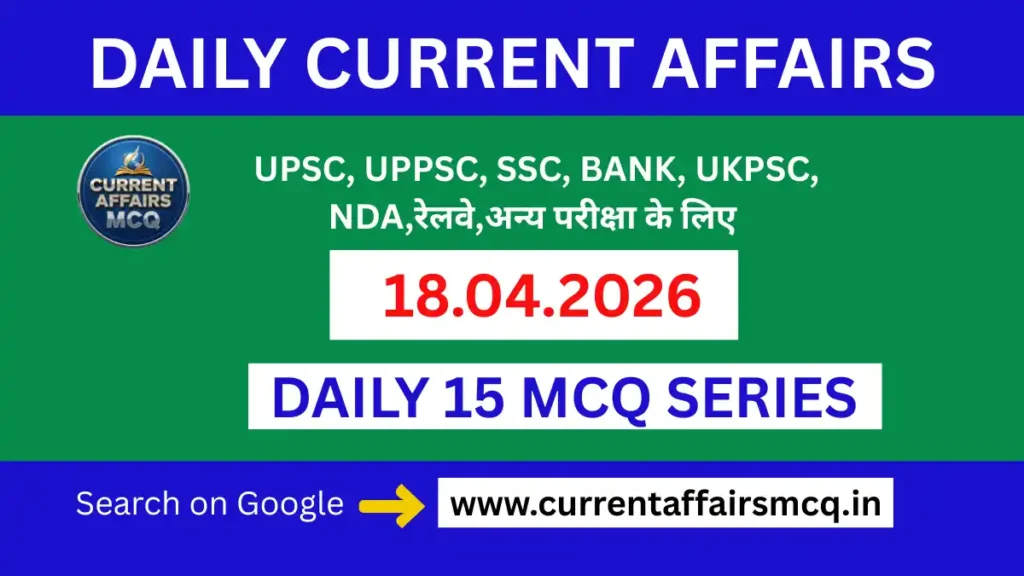 DAILY CURRENT AFFAIRS

CURRENT AFFAIRS MCQ

UPSC, UPPSC, SSC, BANK, UKPSC, NDA,रेलवे,अन्य परीक्षा के लिए

18.04.2026

DAILY 15 MCQ SERIES

Search on Google

www.currentaffairsmcq.in